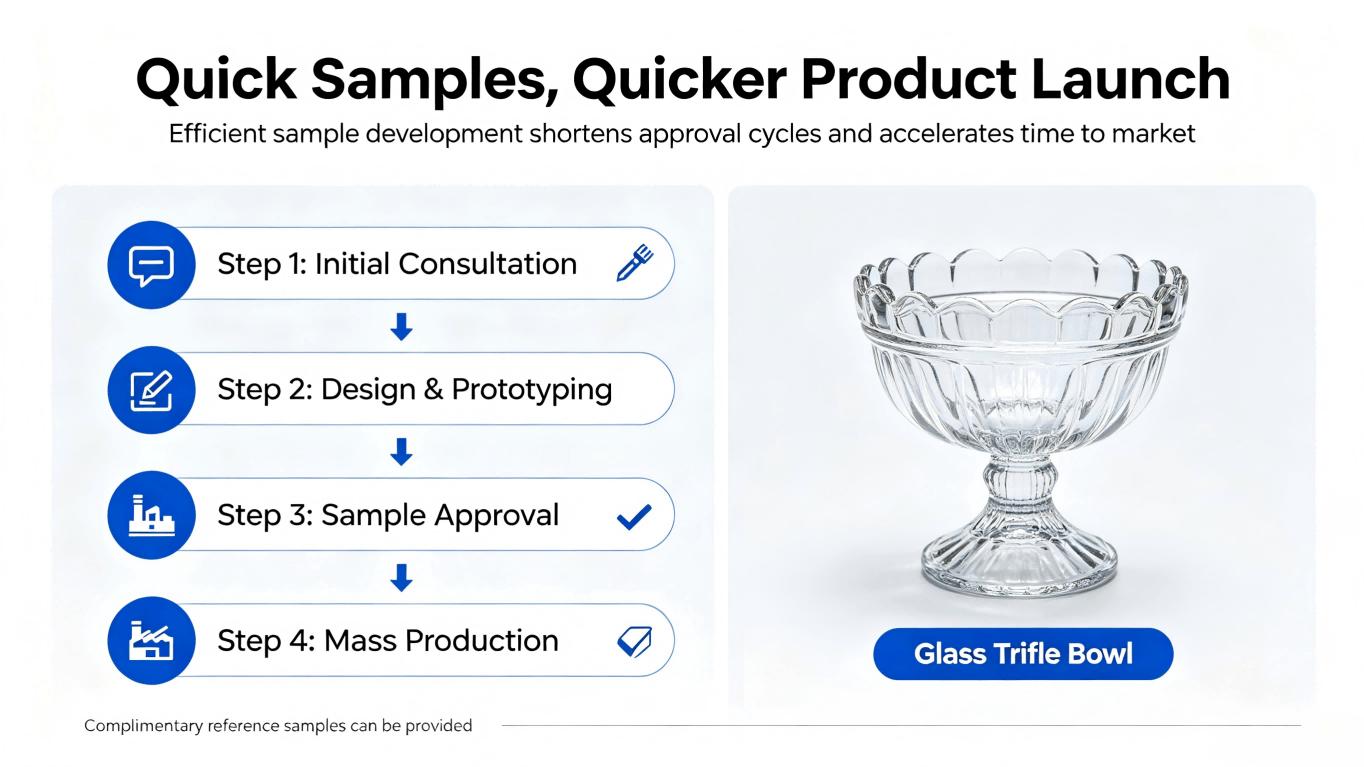 Quick Samples, Quicker Product Launch

Efficient sample development shortens approval cycles and accelerates time to market

Step 1: Initial Consultation

Step 2: Design & Prototyping

Step 3: Sample Approval

Step 4: Mass Production

Glass Trifle Bowl

Complimentary reference samples can be provided